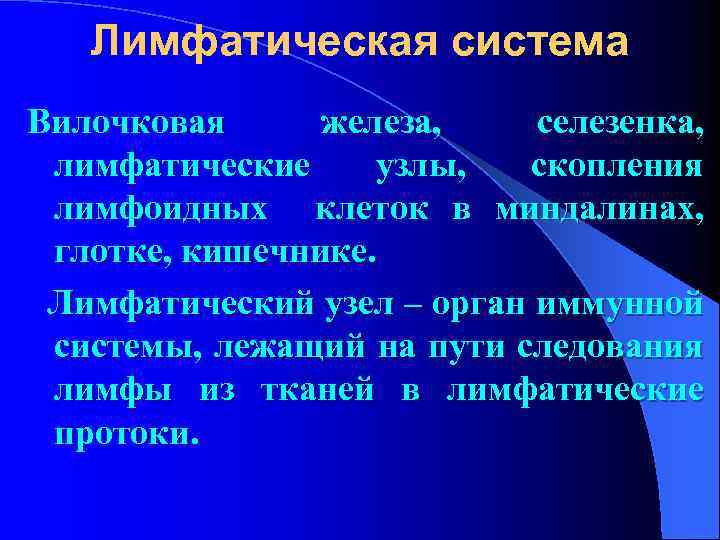 Лимфатическая система

Вилочковая железа, селезенка, лимфатические узлы, скопления лимфоидных клеток в миндалинах, глотке, кишечнике.

Лимфатический узел – орган иммунной системы, лежащий на пути следования лимфы из тканей в лимфатические протоки.